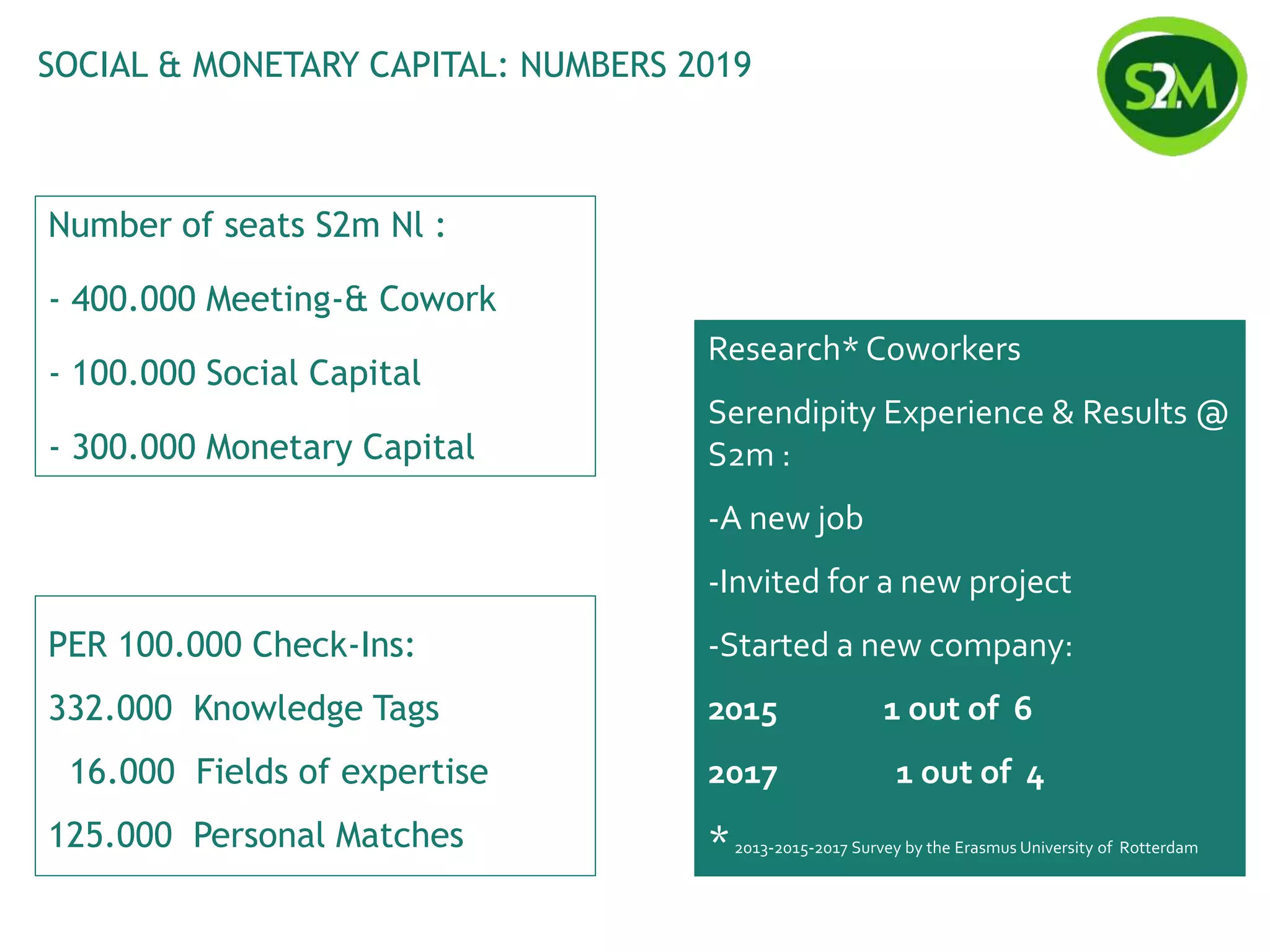 SOCIAL & MONETARY CAPITAL: NUMBERS 2019

S2M

Number of seats S2m Nl :

- 400.000 Meeting-& Cowork

- 100.000 Social Capital

- 300.000 Monetary Capital

PER 100.000 Check-Ins:

332.000 Knowledge Tags

16.000 Fields of expertise

125.000 Personal Matches

Research* Coworkers

Serendipity Experience & Results @ S2m :

-A new job

-Invited for a new project

-Started a new company:

2015 1 out of 6

2017 1 out of 4

* 2013-2015-2017 Survey by the Erasmus University of Rotterdam